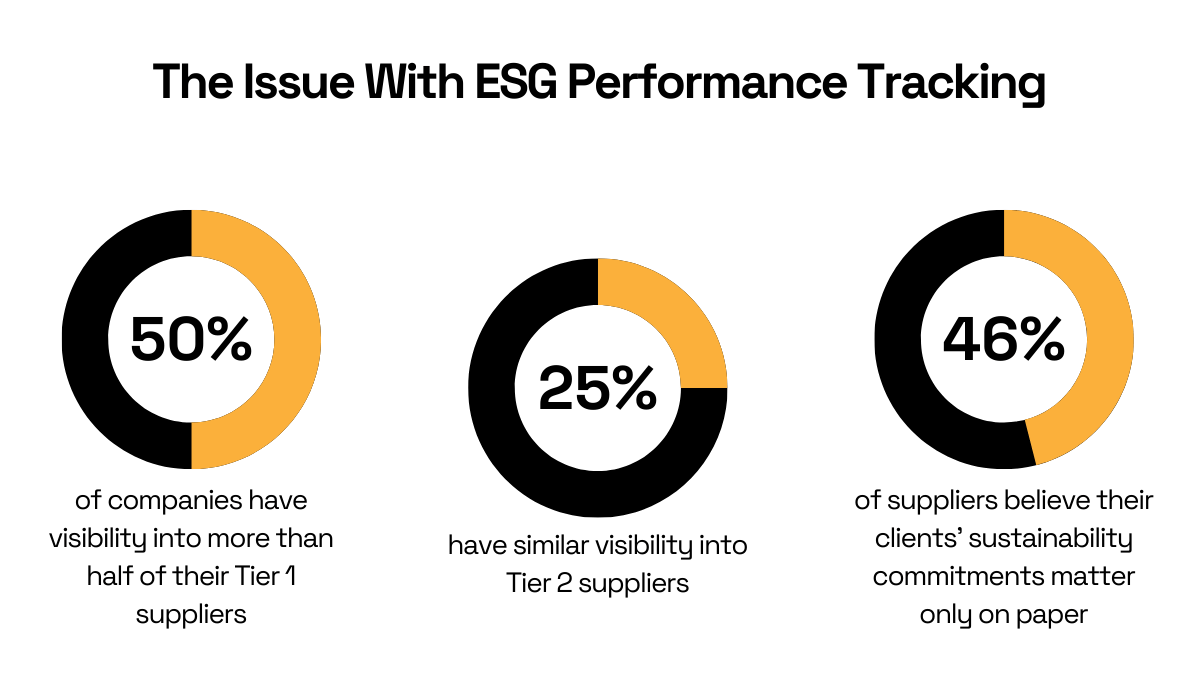 The Issue With ESG Performance Tracking

50%

of companies have visibility into more than half of their Tier 1 suppliers

25%

have similar visibility into Tier 2 suppliers

46%

of suppliers believe their clients' sustainability commitments matter only on paper